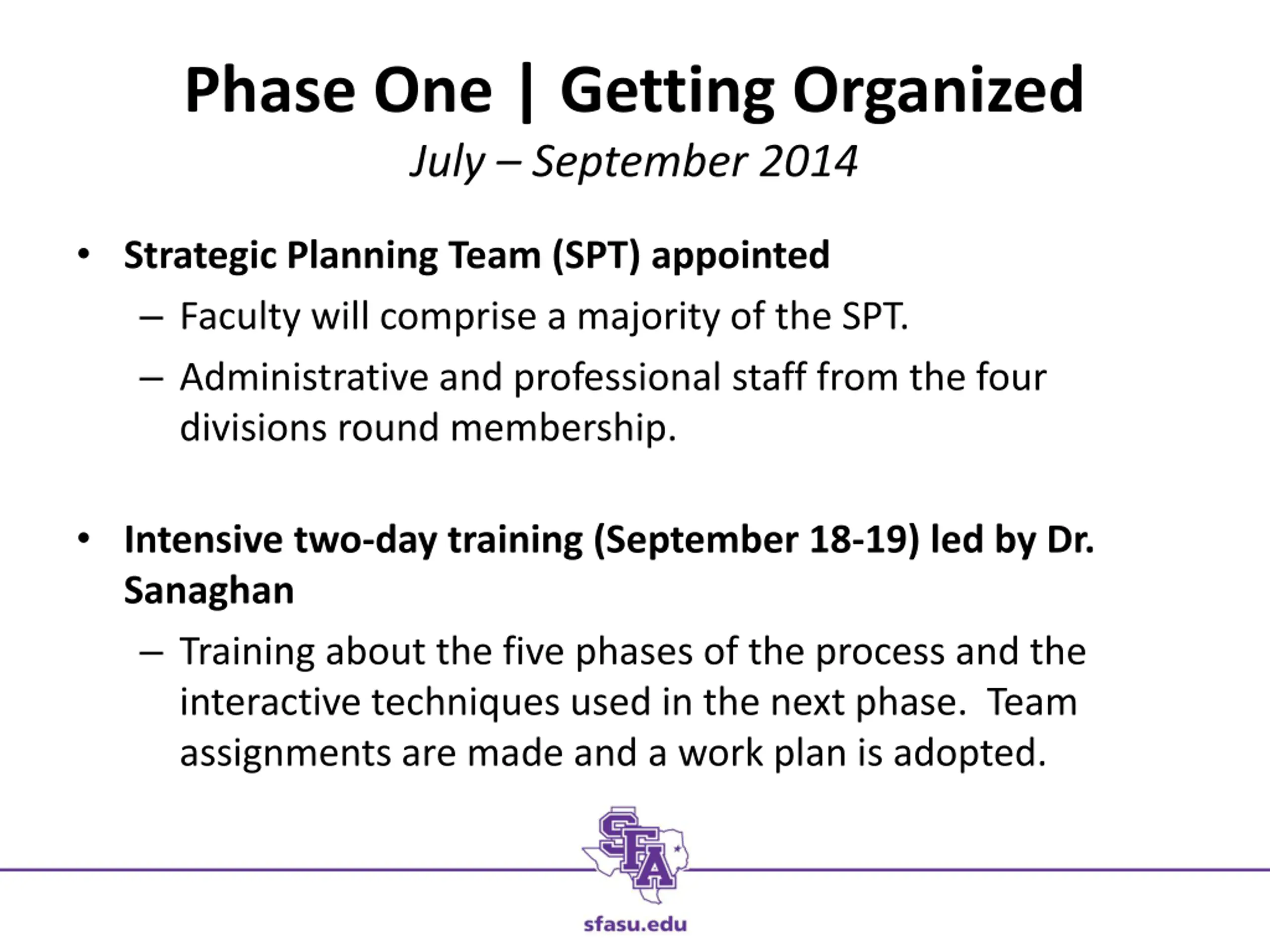 Phase One | Getting Organized

July – September 2014

• Strategic Planning Team (SPT) appointed

– Faculty will comprise a majority of the SPT.

– Administrative and professional staff from the four divisions round membership.

• Intensive two-day training (September 18-19) led by Dr. Sanaghan

– Training about the five phases of the process and the interactive techniques used in the next phase. Team assignments are made and a work plan is adopted.

SFA

sfasu.edu